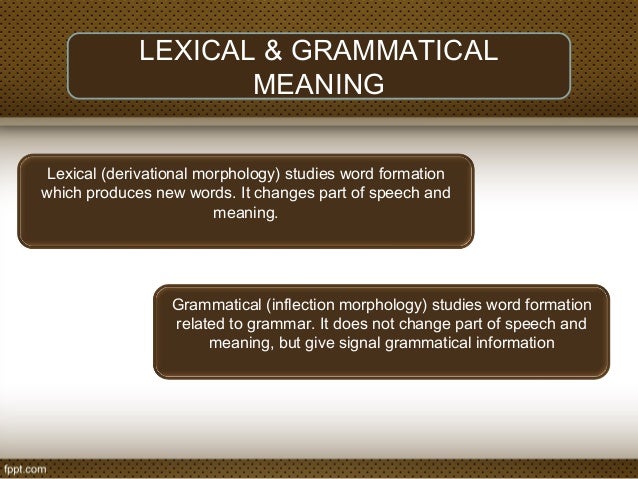 LEXICAL & GRAMMATICAL MEANING

Lexical (derivational morphology) studies word formation which produces new words. It changes part of speech and meaning.

Grammatical (inflection morphology) studies word formation related to grammar. It does not change part of speech and meaning, but give signal grammatical information

fppt.com